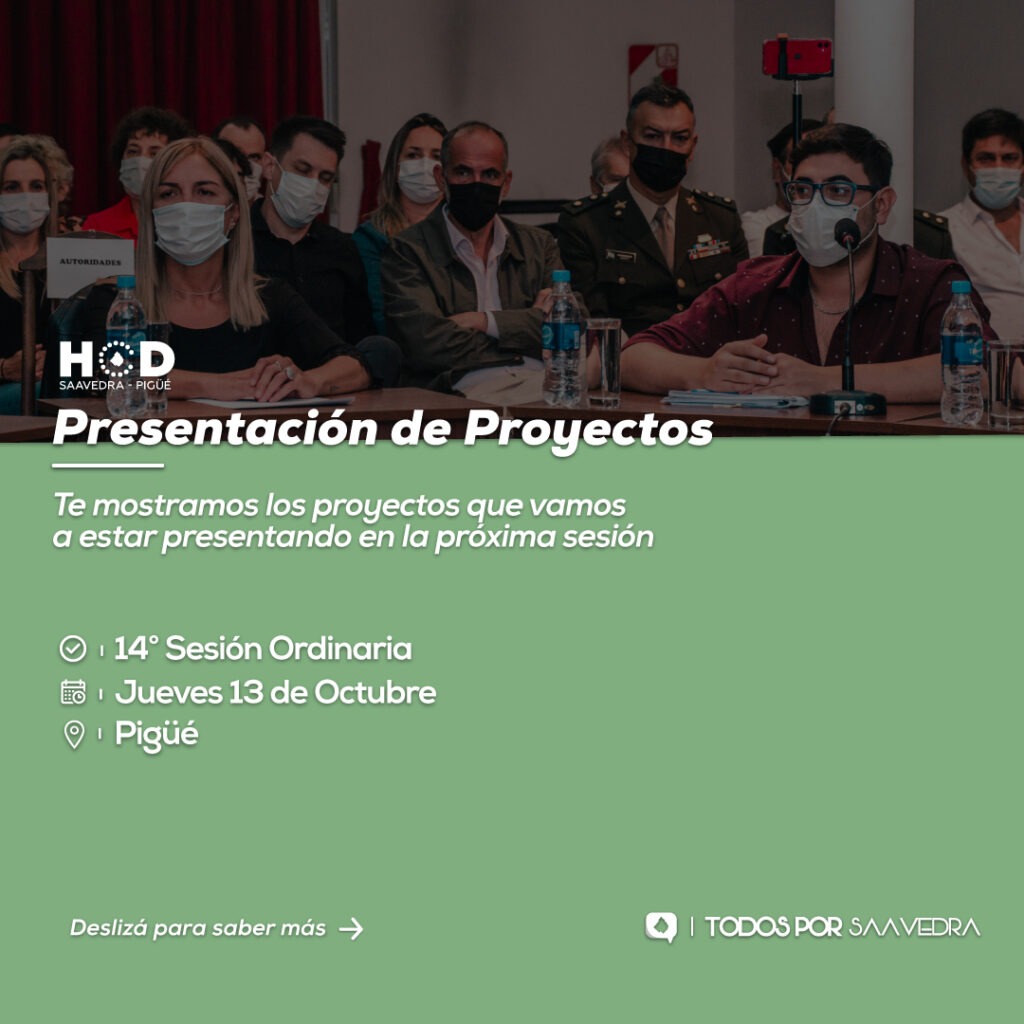 AUTORIDADES

HCD
SAAVEDRA - PIGÜÉ

Presentación de Proyectos

Te mostramos los proyectos que vamos a estar presentando en la próxima sesión

14° Sesión Ordinaria
Jueves 13 de Octubre
Pigüé

Deslizá para saber más →

TODOS POR SAAVEDRA